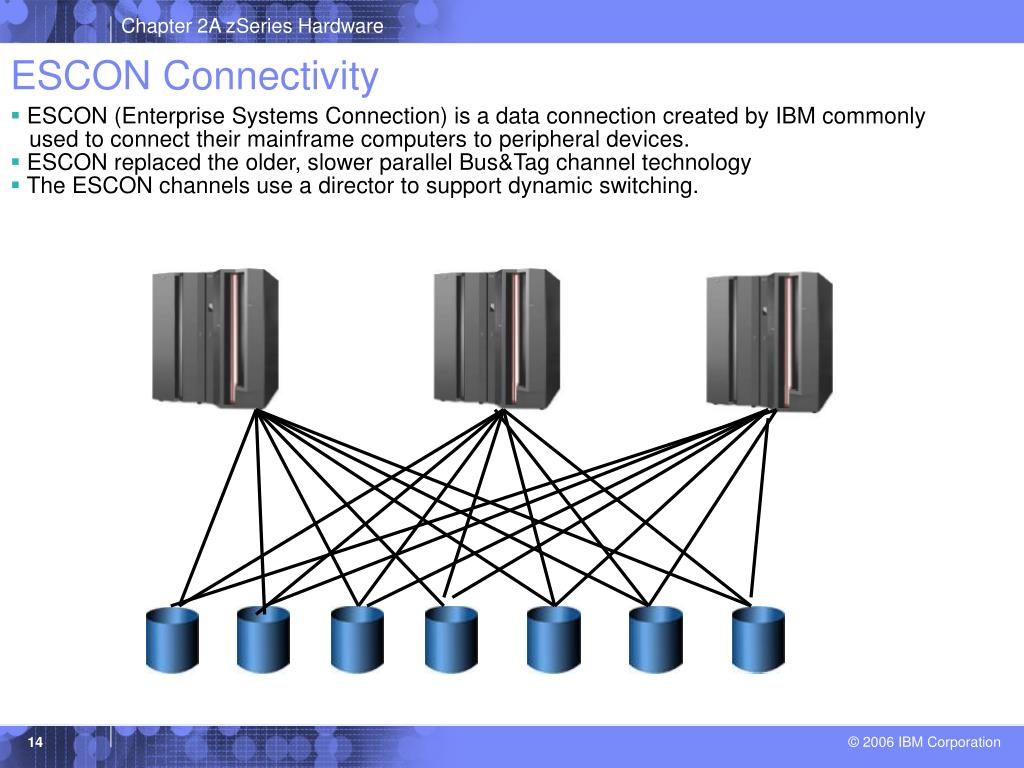 Chapter 2A zSeries Hardware

ESCON Connectivity

▪ ESCON (Enterprise Systems Connection) is a data connection created by IBM commonly used to connect their mainframe computers to peripheral devices.
▪ ESCON replaced the older, slower parallel Bus&Tag channel technology
▪ The ESCON channels use a director to support dynamic switching.

14

© 2006 IBM Corporation